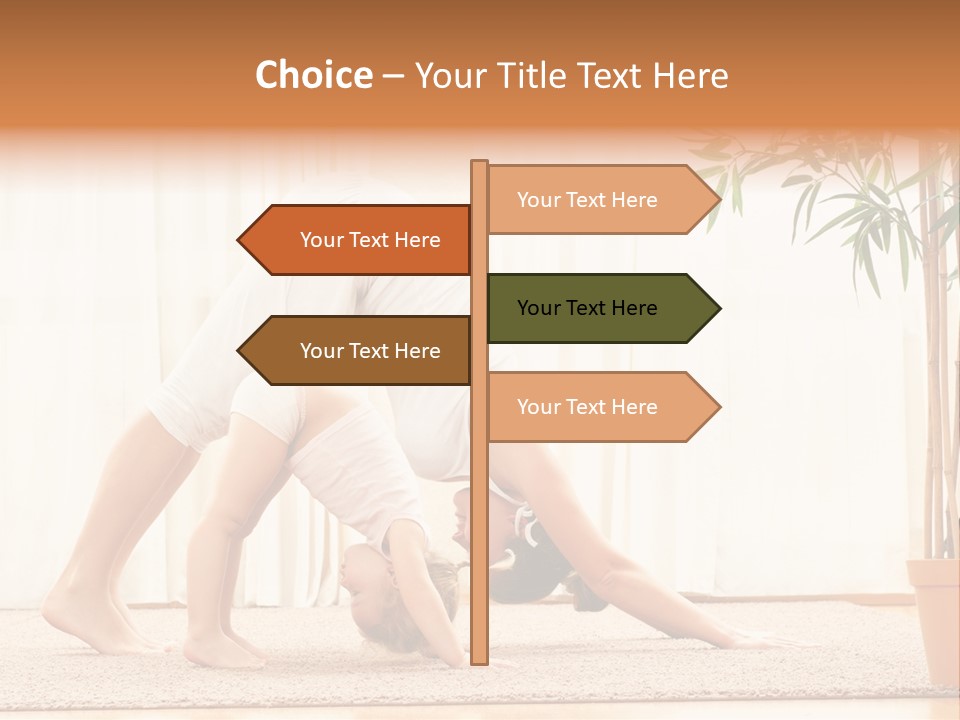 Choice – Your Title Text Here

Your Text Here

Your Text Here

Your Text Here

Your Text Here

Your Text Here